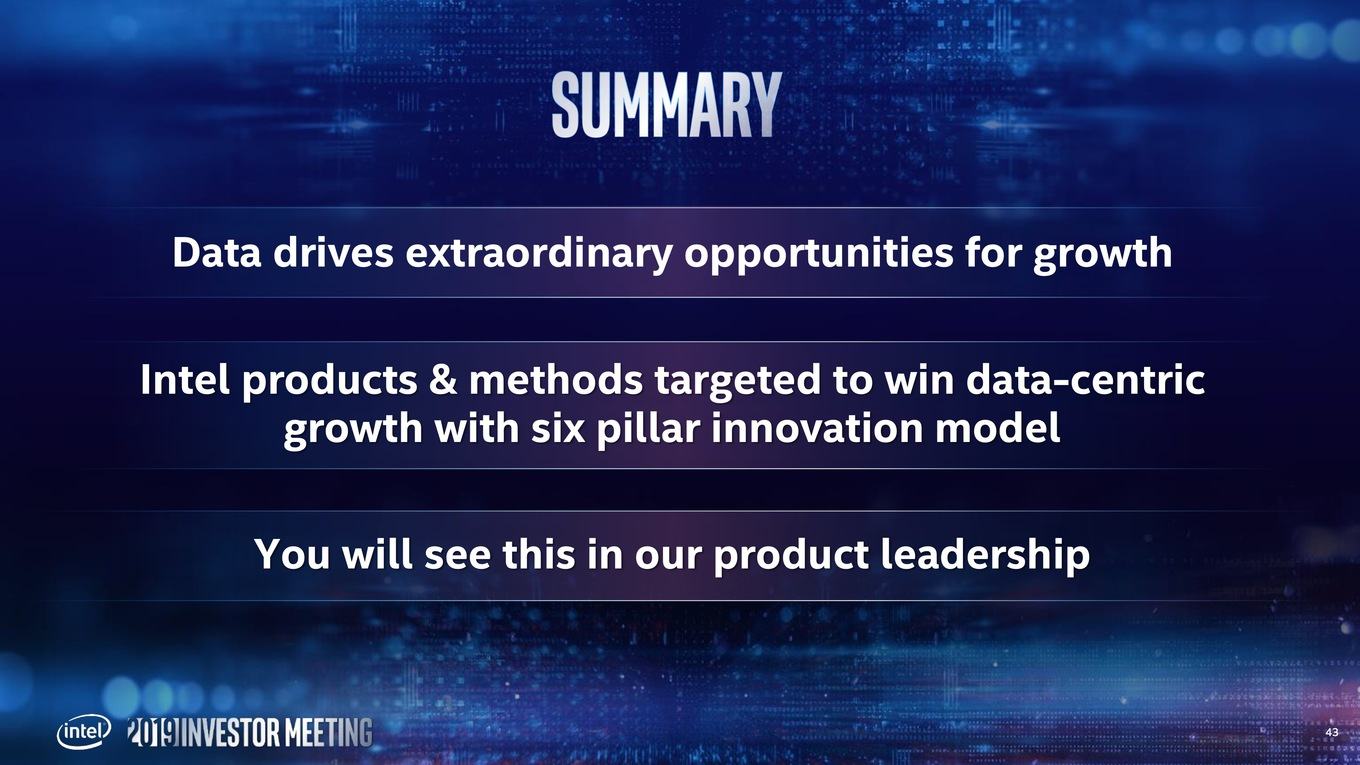 SUMMARY

Data drives extraordinary opportunities for growth

Intel products & methods targeted to win data-centric growth with six pillar innovation model

You will see this in our product leadership

intel 2019 INVESTOR MEETING

43